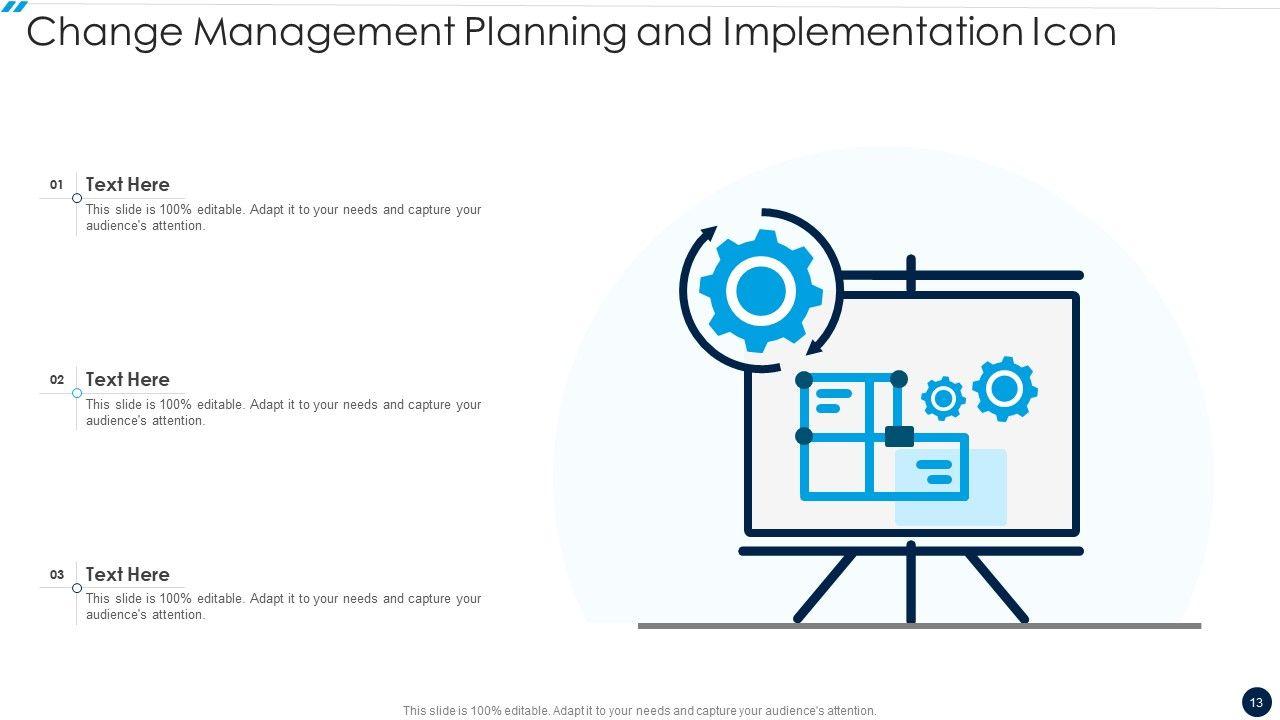 Change Management Planning and Implementation Icon

01
Text Here
This slide is 100% editable. Adapt it to your needs and capture your audience's attention.

02
Text Here
This slide is 100% editable. Adapt it to your needs and capture your audience's attention.

03
Text Here
This slide is 100% editable. Adapt it to your needs and capture your audience's attention.

This slide is 100% editable. Adapt it to your needs and capture your audience's attention.

13